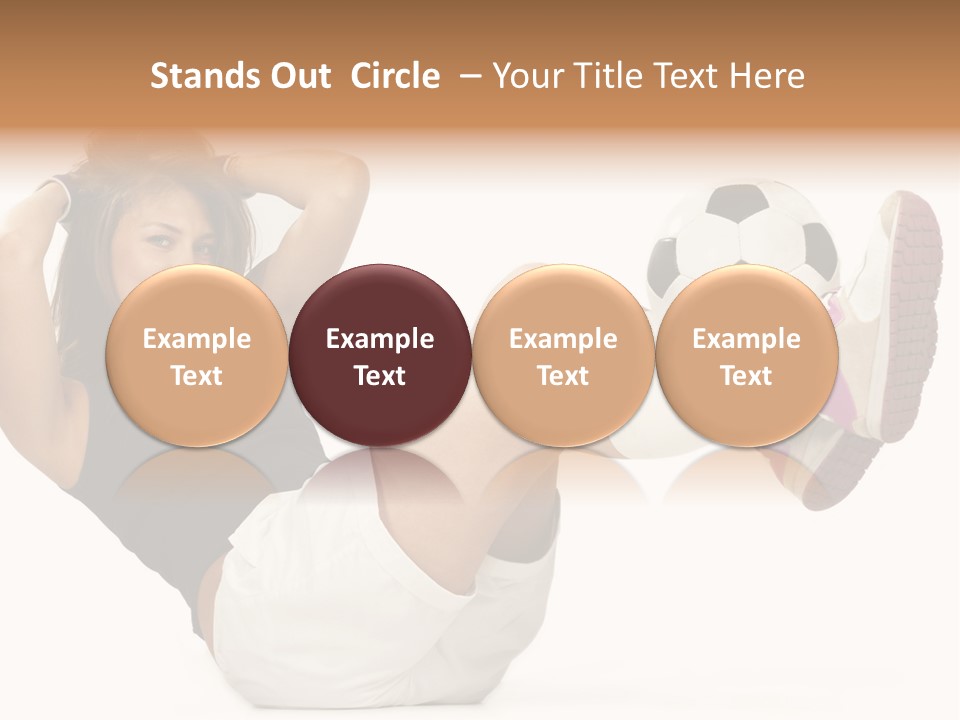 Stands Out Circle – Your Title Text Here

Example Text

Example Text

Example Text

Example Text